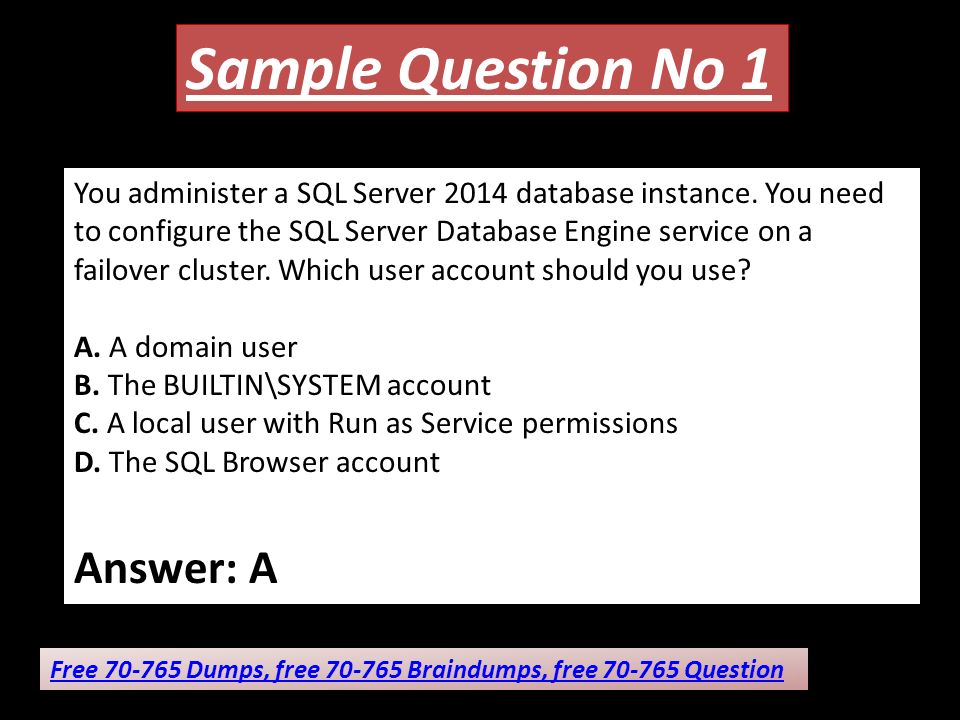 Sample Question No 1

You administer a SQL Server 2014 database instance. You need to configure the SQL Server Database Engine service on a failover cluster. Which user account should you use?

A. A domain user
B. The BUILTIN\SYSTEM account
C. A local user with Run as Service permissions
D. The SQL Browser account

Answer: A

Free 70-765 Dumps, free 70-765 Braindumps, free 70-765 Question